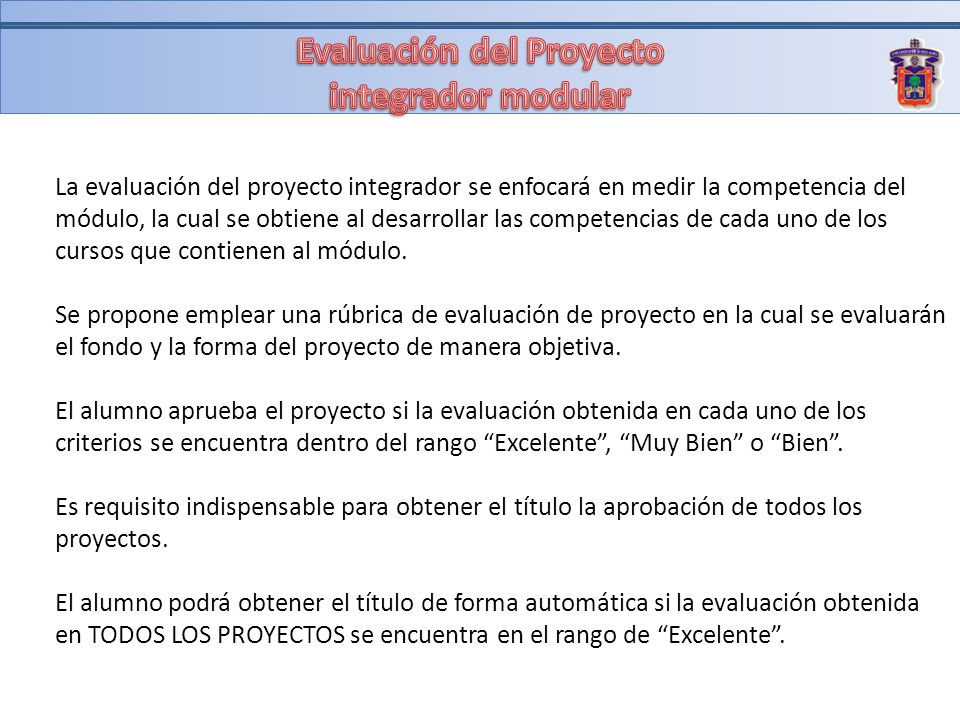 Evaluación del Proyecto integrador modular

La evaluación del proyecto integrador se enfocará en medir la competencia del módulo, la cual se obtiene al desarrollar las competencias de cada uno de los cursos que contienen al módulo.

Se propone emplear una rúbrica de evaluación de proyecto en la cual se evaluarán el fondo y la forma del proyecto de manera objetiva.

El alumno aprueba el proyecto si la evaluación obtenida en cada uno de los criterios se encuentra dentro del rango “Excelente”, “Muy Bien” o “Bien”.

Es requisito indispensable para obtener el título la aprobación de todos los proyectos.

El alumno podrá obtener el título de forma automática si la evaluación obtenida en TODOS LOS PROYECTOS se encuentra en el rango de “Excelente”.